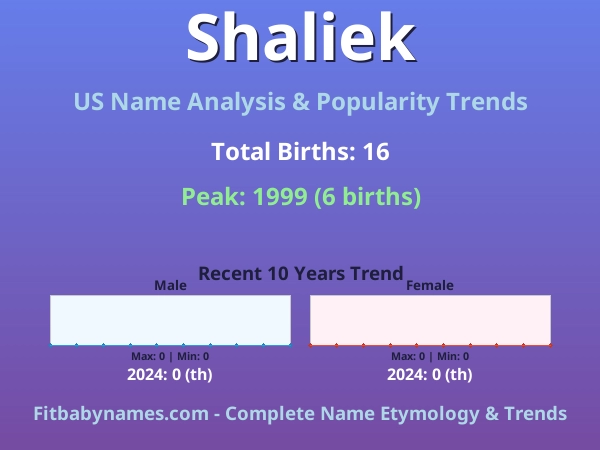 Shaliek

US Name Analysis & Popularity Trends

Total Births: 16

Peak: 1999 (6 births)

Recent 10 Years Trend

Male

Max: 0 | Min: 0

2024: 0 (th)

Female

Max: 0 | Min: 0

2024: 0 (th)

Fitbabynames.com - Complete Name Etymology & Trends